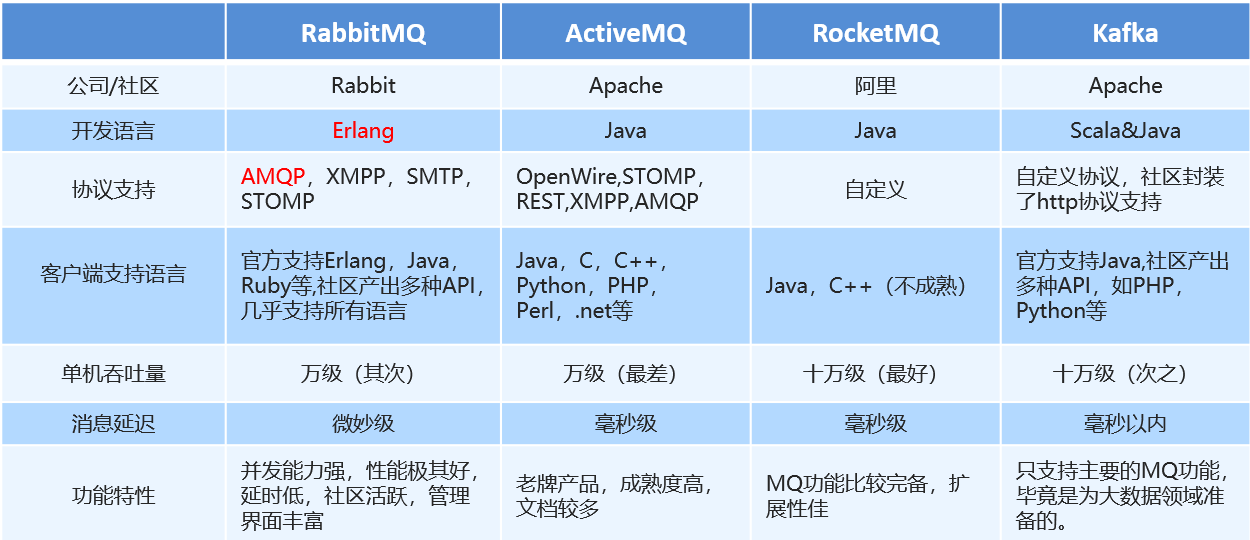 | | RabbitMQ | ActiveMQ | RocketMQ | Kafka |
|---|---|---|---|---|
| 公司/社区 | Rabbit | Apache | 阿里 | Apache |
| 开发语言 | Erlang | Java | Java | Scala&Java |
| 协议支持 | AMQP，XMPP，SMTP，STOMP | OpenWire,STOMP，REST,XMPP,AMQP | 自定义 | 自定义协议，社区封装了http协议支持 |
| 客户端支持语言 | 官方支持Erlang，Java，Ruby等,社区产出多种API，几乎支持所有语言 | Java，C，C++，Python，PHP，Perl，.net等 | Java，C++（不成熟） | 官方支持Java,社区产出多种API，如PHP，Python等 |
| 单机吞吐量 | 万级（其次） | 万级（最差） | 十万级（最好） | 十万级（次之） |
| 消息延迟 | 微妙级 | 毫秒级 | 毫秒级 | 毫秒以内 |
| 功能特性 | 并发能力强，性能极其好，延时低，社区活跃，管理界面丰富 | 老牌产品，成熟度高，文档较多 | MQ功能比较完备，扩展性佳 | 只支持主要的MQ功能，毕竟是为大数据领域准备的。 |